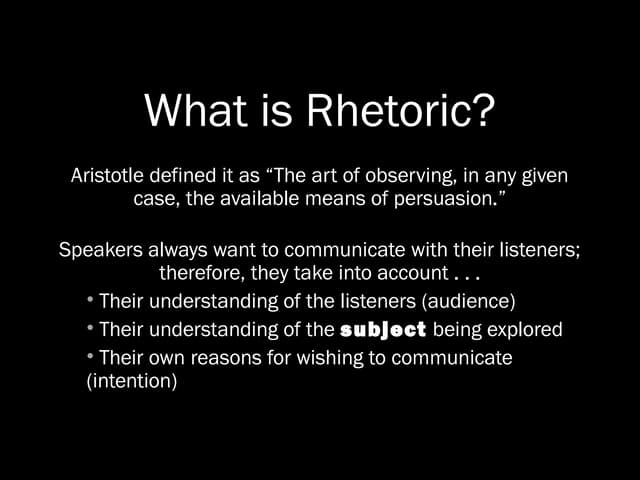 What is Rhetoric?

Aristotle defined it as “The art of observing, in any given case, the available means of persuasion.”

Speakers always want to communicate with their listeners; therefore, they take into account . . .

• Their understanding of the listeners (audience)
• Their understanding of the subject being explored
• Their own reasons for wishing to communicate (intention)